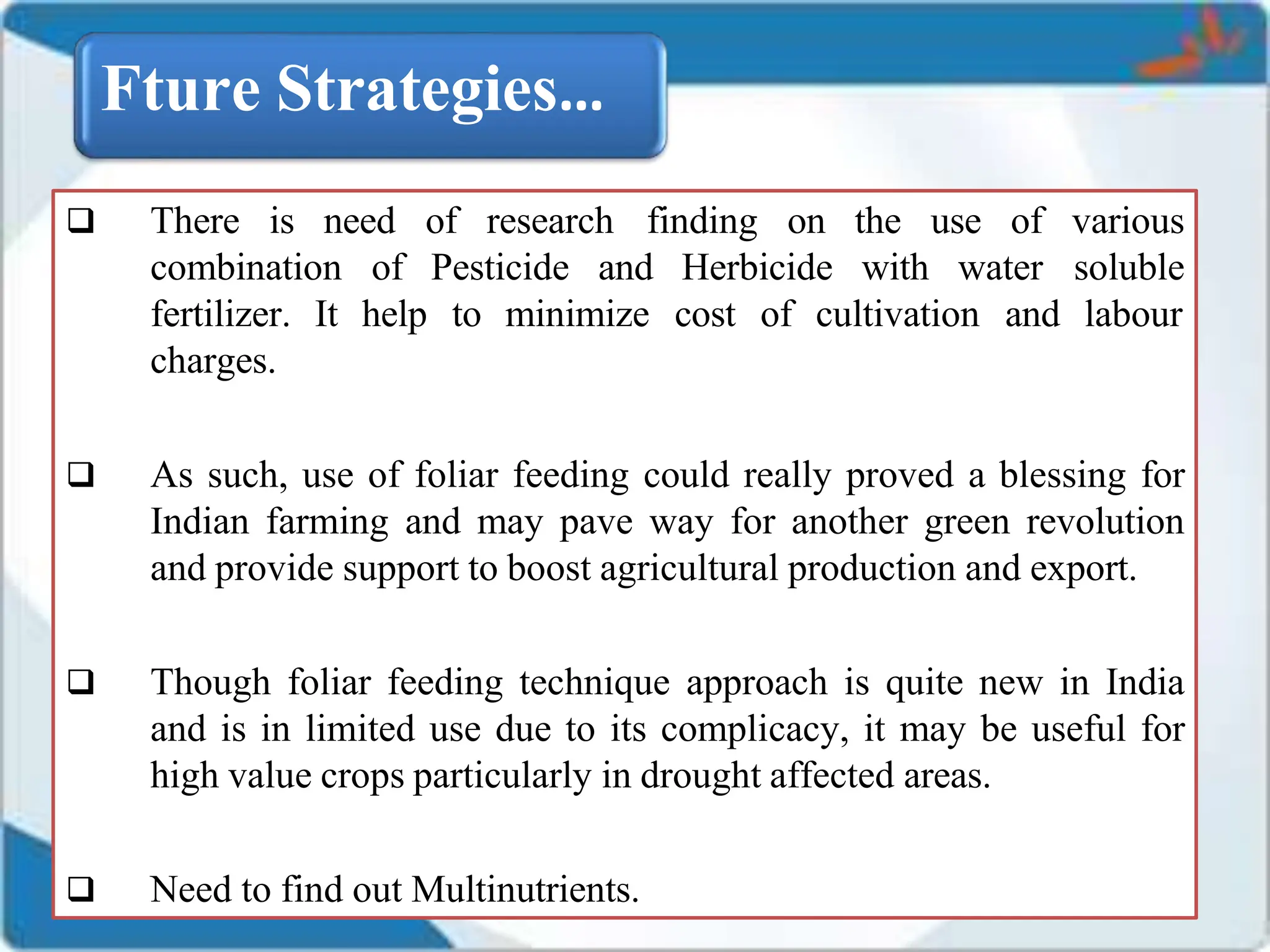 Fture Strategies...

❑ There is need of research finding on the use of various combination of Pesticide and Herbicide with water soluble fertilizer. It help to minimize cost of cultivation and labour charges.

❑ As such, use of foliar feeding could really proved a blessing for Indian farming and may pave way for another green revolution and provide support to boost agricultural production and export.

❑ Though foliar feeding technique approach is quite new in India and is in limited use due to its complicacy, it may be useful for high value crops particularly in drought affected areas.

❑ Need to find out Multinutrients.